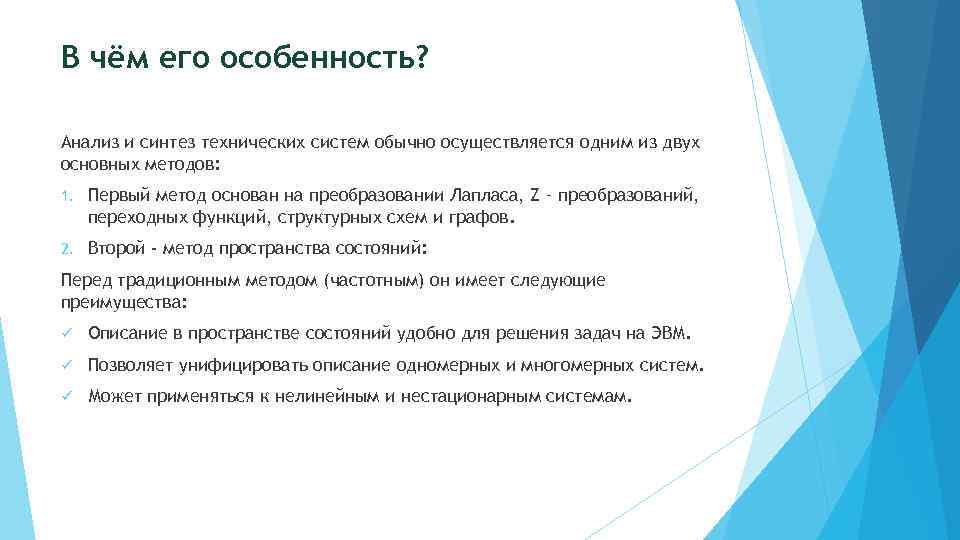 В чём его особенность?

Анализ и синтез технических систем обычно осуществляется одним из двух основных методов:

1. Первый метод основан на преобразовании Лапласа, Z - преобразований, переходных функций, структурных схем и графов.

2. Второй - метод пространства состояний:

Перед традиционным методом (частотным) он имеет следующие преимущества:

✓ Описание в пространстве состояний удобно для решения задач на ЭВМ.

✓ Позволяет унифицировать описание одномерных и многомерных систем.

✓ Может применяться к нелинейным и нестационарным системам.